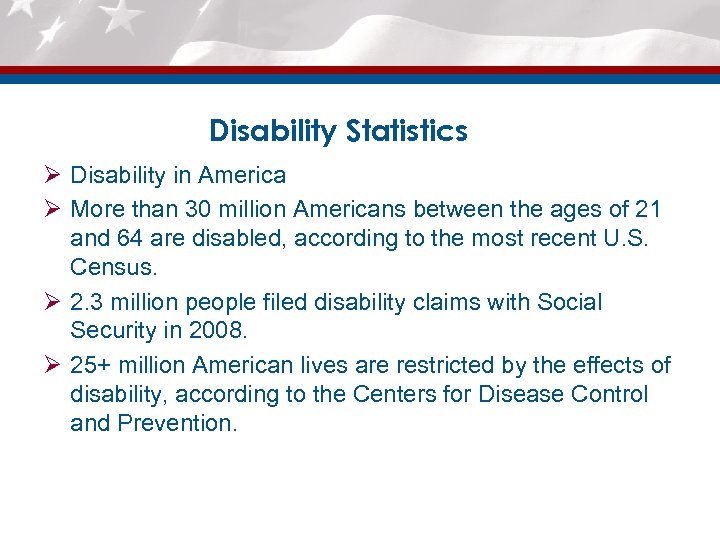 Disability Statistics

➢ Disability in America

➢ More than 30 million Americans between the ages of 21 and 64 are disabled, according to the most recent U.S. Census.

➢ 2.3 million people filed disability claims with Social Security in 2008.

➢ 25+ million American lives are restricted by the effects of disability, according to the Centers for Disease Control and Prevention.